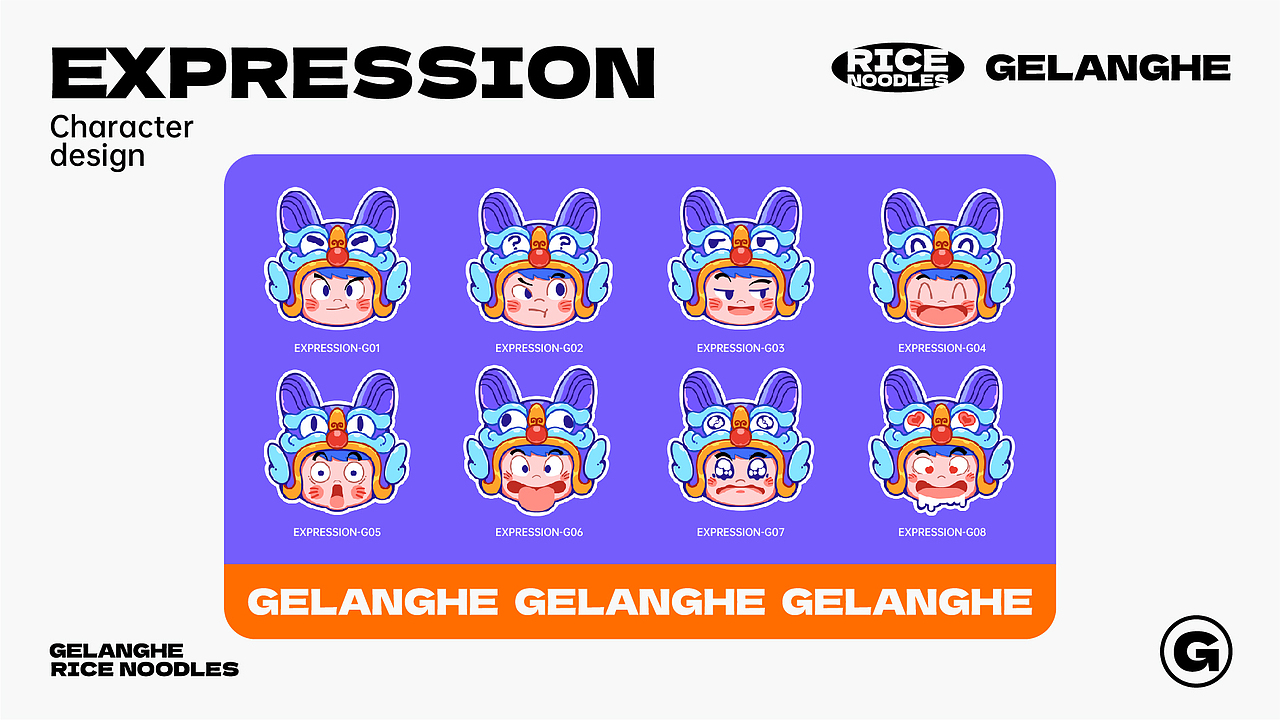 EXPRESSION

Character design

RICE NOODLES GELANGHE

EXPRESSION-G01

EXPRESSION-G02

EXPRESSION-G03

EXPRESSION-G04

EXPRESSION-G05

EXPRESSION-G06

EXPRESSION-G07

EXPRESSION-G08

GELANGHE GELANGHE GELANGHE

GELANGHE
RICE NOODLES

G